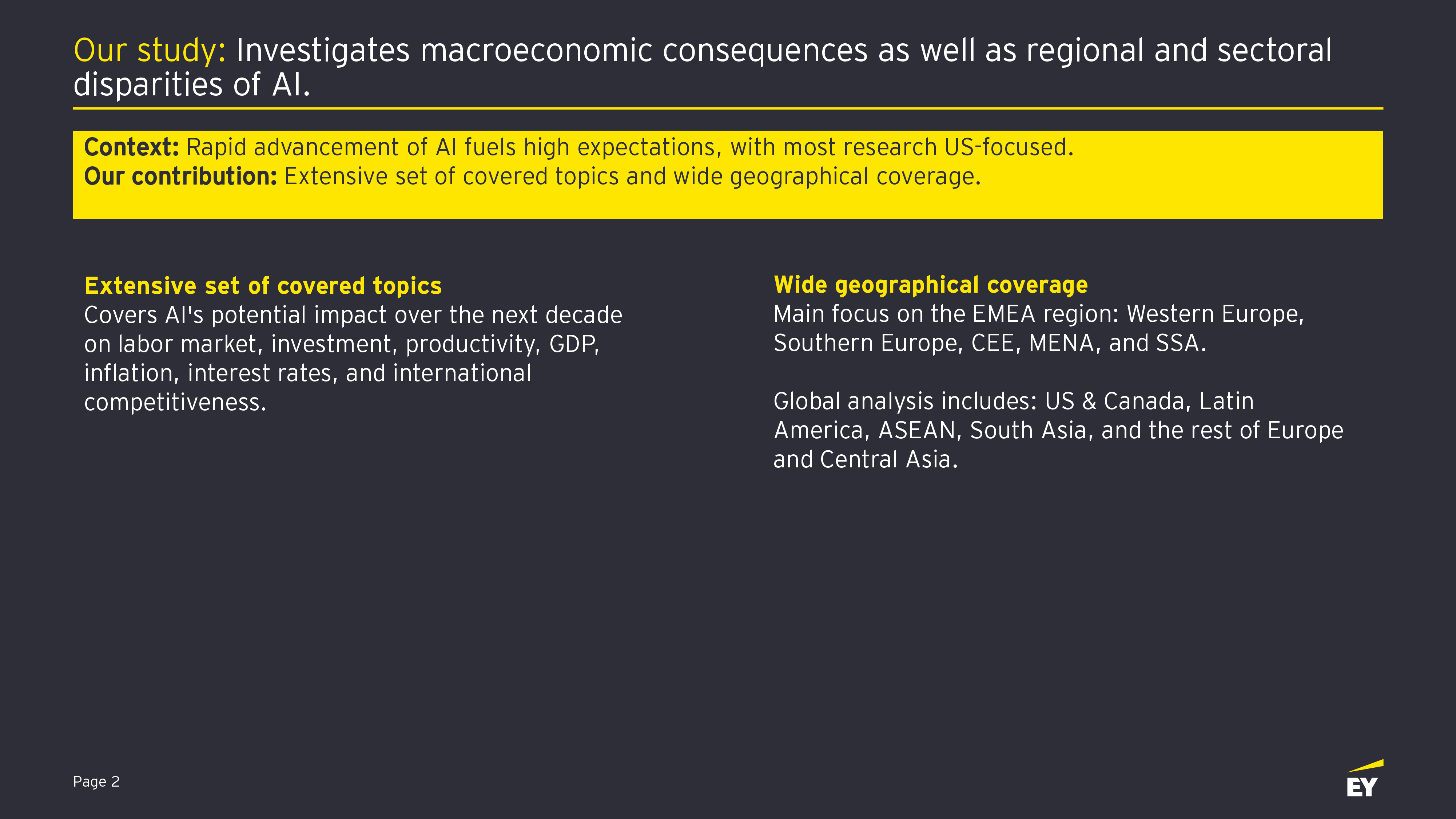 Our study: Investigates macroeconomic consequences as well as regional and sectoral disparities of AI.

Context: Rapid advancement of AI fuels high expectations, with most research US-focused.
Our contribution: Extensive set of covered topics and wide geographical coverage.

Extensive set of covered topics
Covers AI's potential impact over the next decade on labor market, investment, productivity, GDP, inflation, interest rates, and international competitiveness.

Wide geographical coverage
Main focus on the EMEA region: Western Europe, Southern Europe, CEE, MENA, and SSA.

Global analysis includes: US & Canada, Latin America, ASEAN, South Asia, and the rest of Europe and Central Asia.

Page 2

EY